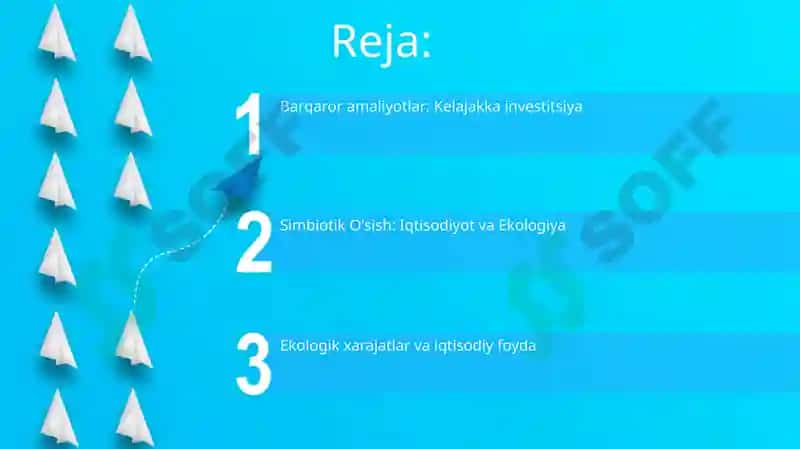 Reja:

1 Barqaror amaliyotlar: Kelajakka investitsiya

2 Simbiotik O'sish: Iqtisodiyot va Ekologiya

3 Ekologik xarajatlar va iqtisodiy foyda

SOFF

SOFF